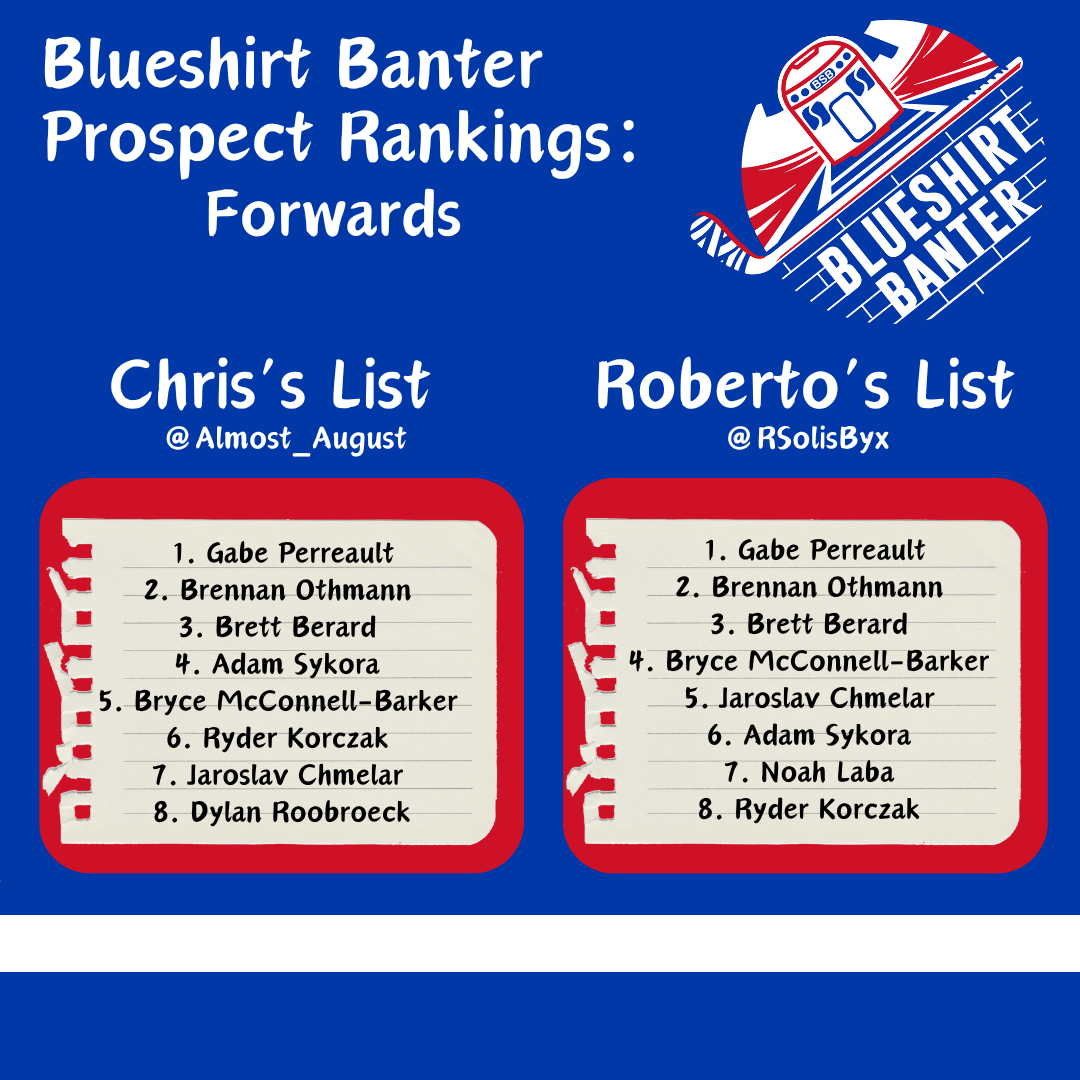 Blueshirt Banter Prospect Rankings: Forwards

BSB

BLUESHIRT BANTER

Chris's List
@Almost_August

1. Gabe Perreault
2. Brennan Othmann
3. Brett Berard
4. Adam Sykora
5. Bryce McConnell-Barker
6. Ryder Korczak
7. Jaroslav Chmelar
8. Dylan Roobroeck

Roberto's List
@RSolisByx

1. Gabe Perreault
2. Brennan Othmann
3. Brett Berard
4. Bryce McConnell-Barker
5. Jaroslav Chmelar
6. Adam Sykora
7. Noah Laba
8. Ryder Korczak